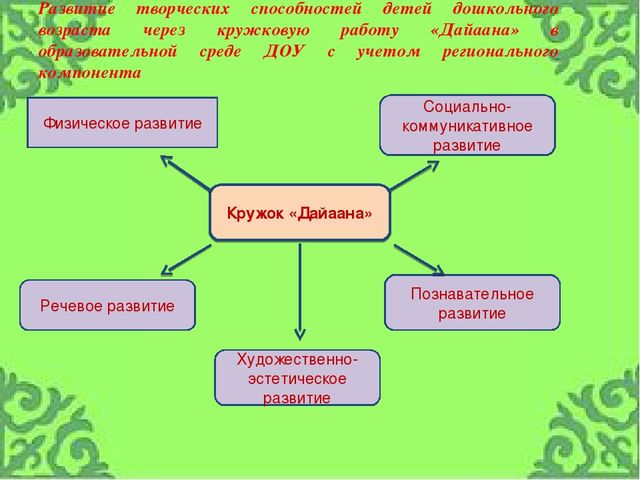 Развитие творческих способностей детей дошкольного возраста через кружковую работу «Дайаана» в образовательной среде ДОУ с учетом регионального компонента

Физическое развитие

Социально-коммуникативное развитие

Кружок «Дайаана»

Речевое развитие

Познавательное развитие

Художественно-эстетическое развитие